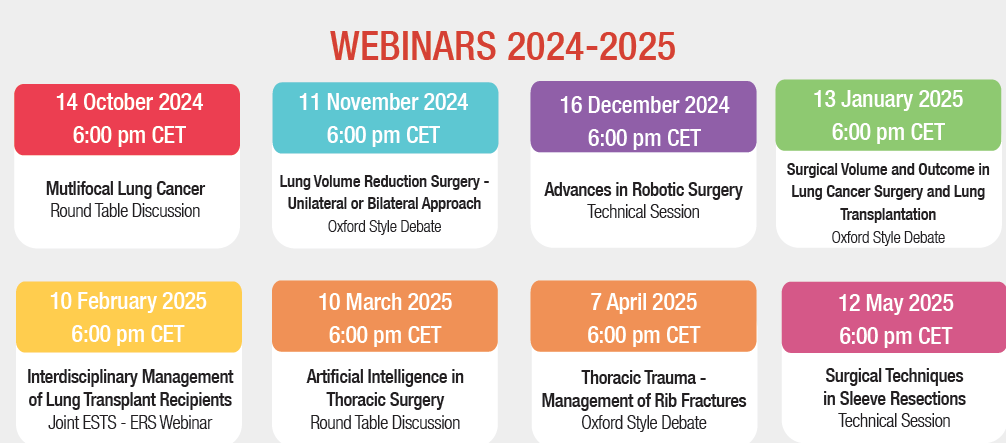 WEBINARS 2024-2025

14 October 2024
6:00 pm CET

Mutlifocal Lung Cancer
Round Table Discussion

11 November 2024
6:00 pm CET

Lung Volume Reduction Surgery - Unilateral or Bilateral Approach
Oxford Style Debate

16 December 2024
6:00 pm CET

Advances in Robotic Surgery
Technical Session

13 January 2025
6:00 pm CET

Surgical Volume and Outcome in Lung Cancer Surgery and Lung Transplantation
Oxford Style Debate

10 February 2025
6:00 pm CET

Interdisciplinary Management of Lung Transplant Recipients
Joint ESTS - ERS Webinar

10 March 2025
6:00 pm CET

Artificial Intelligence in Thoracic Surgery
Round Table Discussion

7 April 2025
6:00 pm CET

Thoracic Trauma - Management of Rib Fractures
Oxford Style Debate

12 May 2025
6:00 pm CET

Surgical Techniques in Sleeve Resections
Technical Session